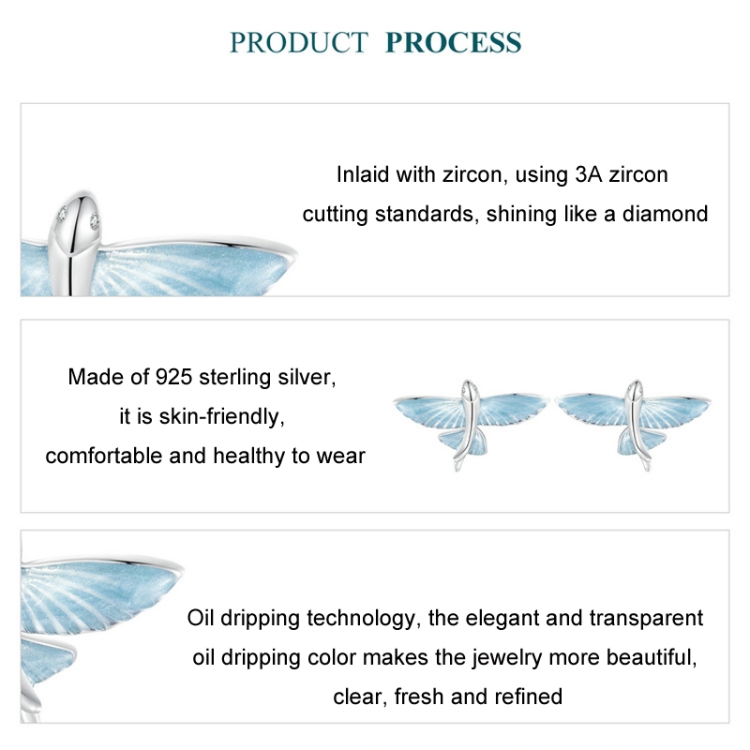 PRODUCT PROCESS

Inlaid with zircon, using 3A zircon cutting standards, shining like a diamond

Made of 925 sterling silver, it is skin-friendly, comfortable and healthy to wear

Oil dripping technology, the elegant and transparent oil dripping color makes the jewelry more beautiful, clear, fresh and refined